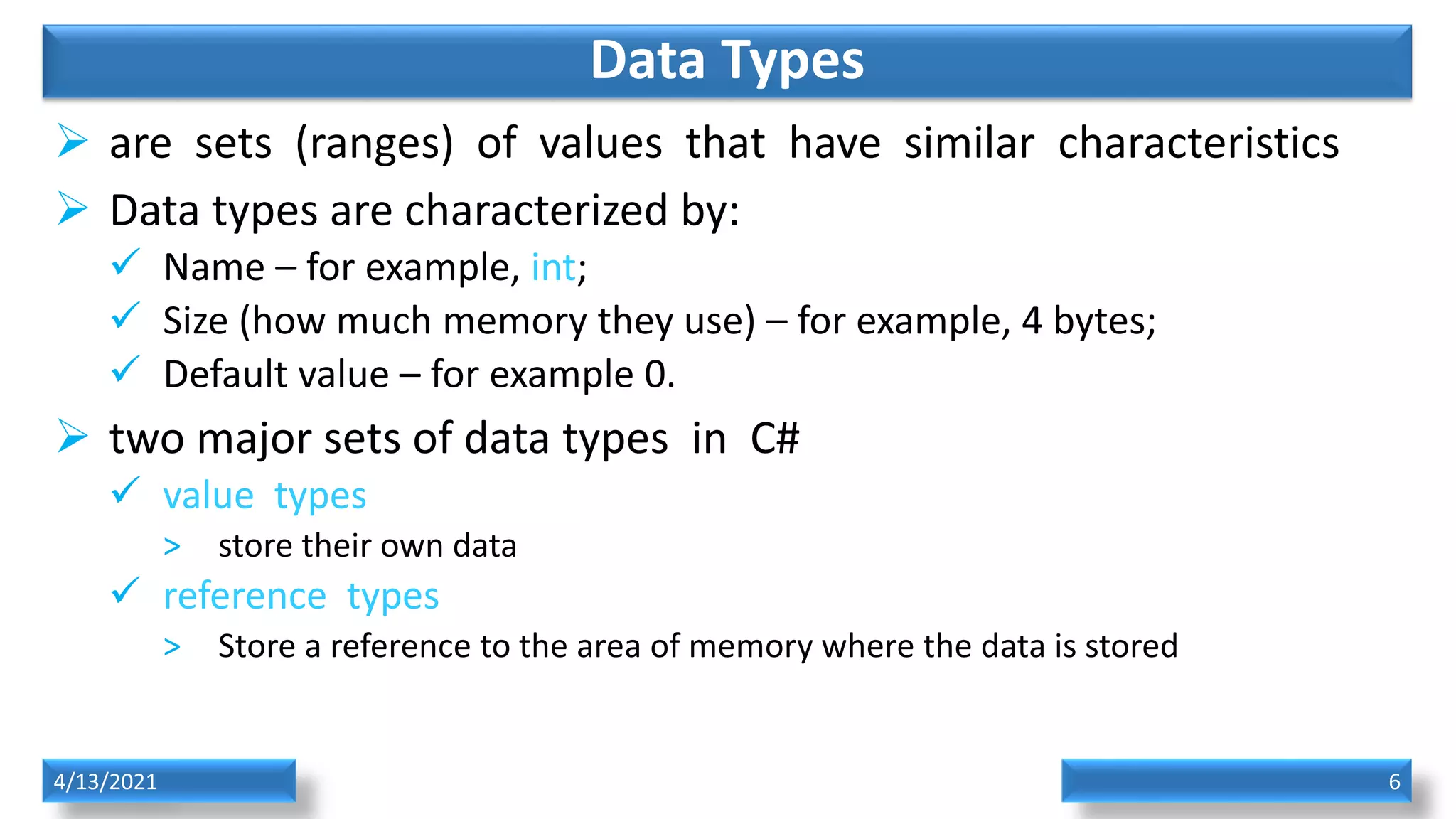 Data Types

➢ are sets (ranges) of values that have similar characteristics

➢ Data types are characterized by:

✓ Name – for example, int;

✓ Size (how much memory they use) – for example, 4 bytes;

✓ Default value – for example 0.

➢ two major sets of data types in C#

✓ value types

> store their own data

✓ reference types

> Store a reference to the area of memory where the data is stored

4/13/2021

6